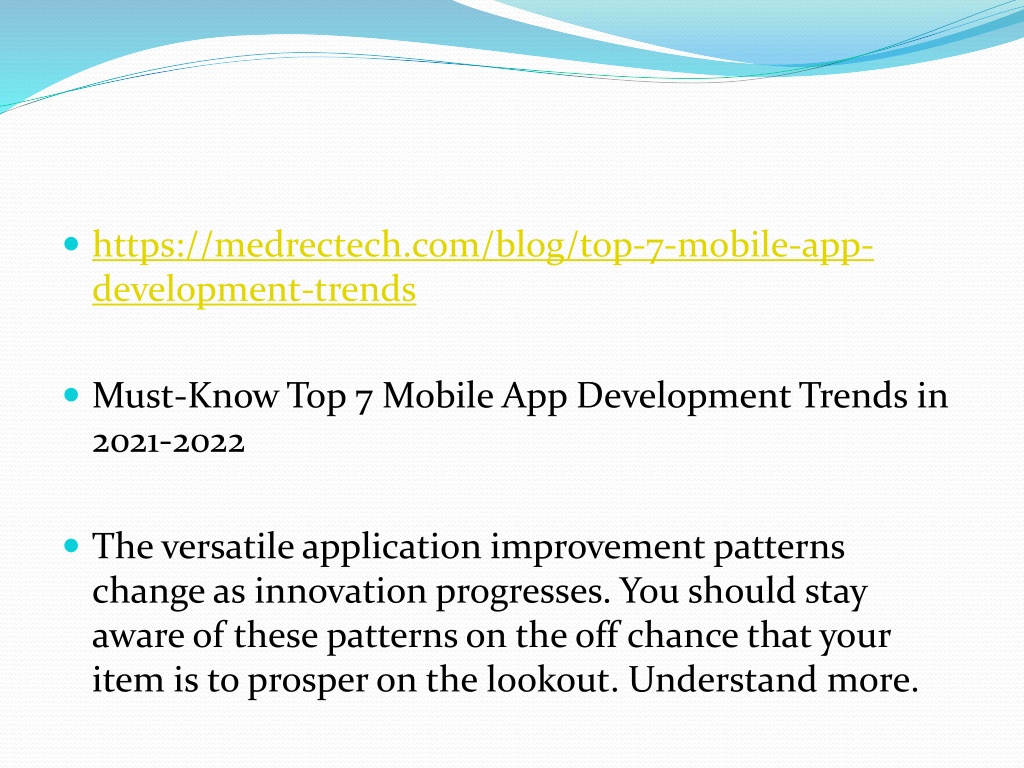 https://medrectech.com/blog/top-7-mobile-app-development-trends

Must-Know Top 7 Mobile App Development Trends in 2021-2022

The versatile application improvement patterns change as innovation progresses. You should stay aware of these patterns on the off chance that your item is to prosper on the lookout. Understand more.